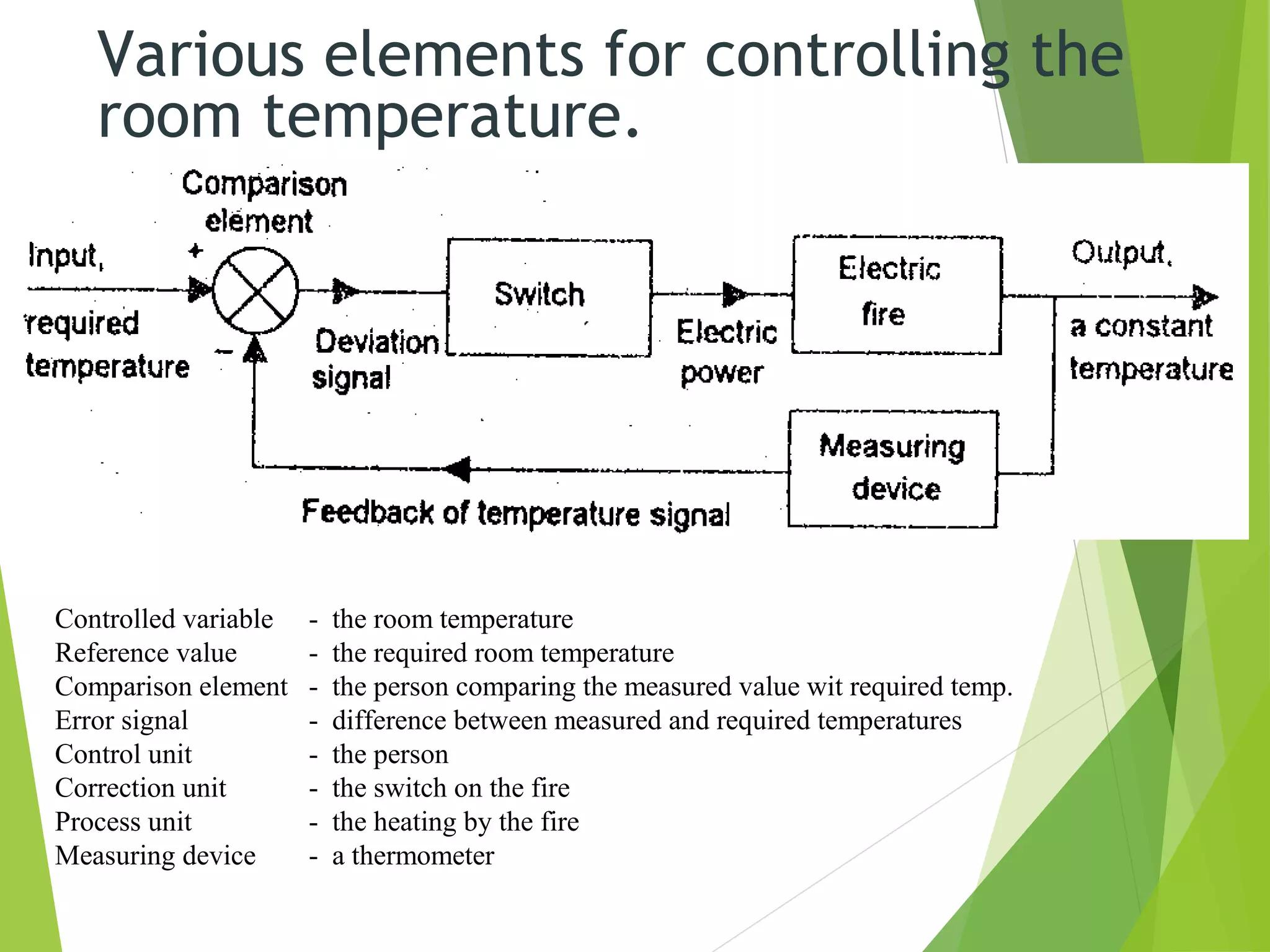 Various elements for controlling the room temperature.

Comparison element

Input, required temperature

+

−

Deviation signal

Switch

Electric power

Electric fire

Output, a constant temperature

Measuring device

Feedback of temperature signal

Controlled variable - the room temperature
Reference value - the required room temperature
Comparison element - the person comparing the measured value wit required temp.
Error signal - difference between measured and required temperatures
Control unit - the person
Correction unit - the switch on the fire
Process unit - the heating by the fire
Measuring device - a thermometer